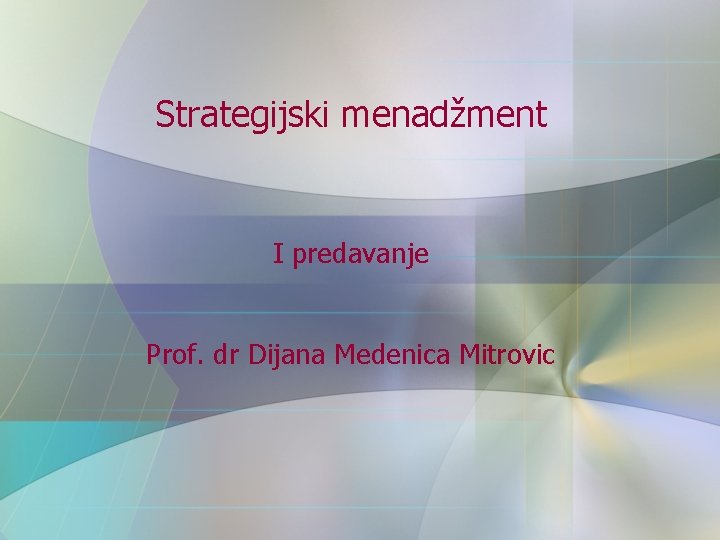 Strategijski menadžment

I predavanje

Prof. dr Dijana Medenica Mitrovic